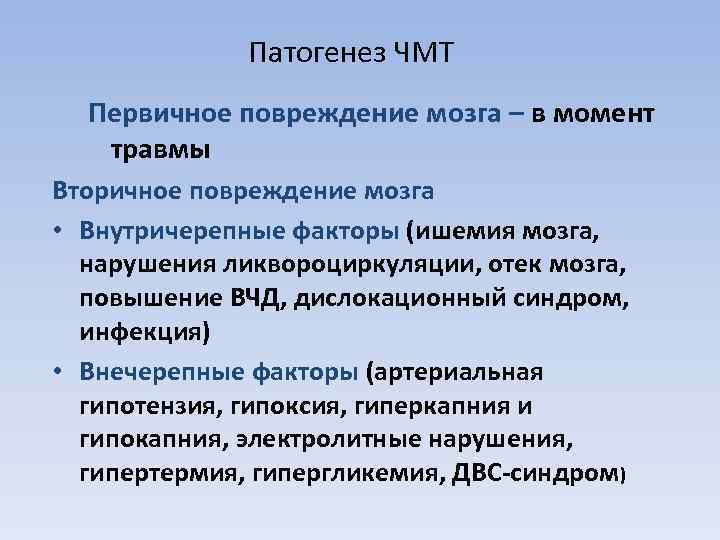 Патогенез ЧМТ

Первичное повреждение мозга – в момент травмы

Вторичное повреждение мозга

• Внутричерепные факторы (ишемия мозга, нарушения ликвороциркуляции, отек мозга, повышение ВЧД, дислокационный синдром, инфекция)

• Внечерепные факторы (артериальная гипотензия, гипоксия, гиперкапния и гипокапния, электролитные нарушения, гипертермия, гипергликемия, ДВС-синдром)